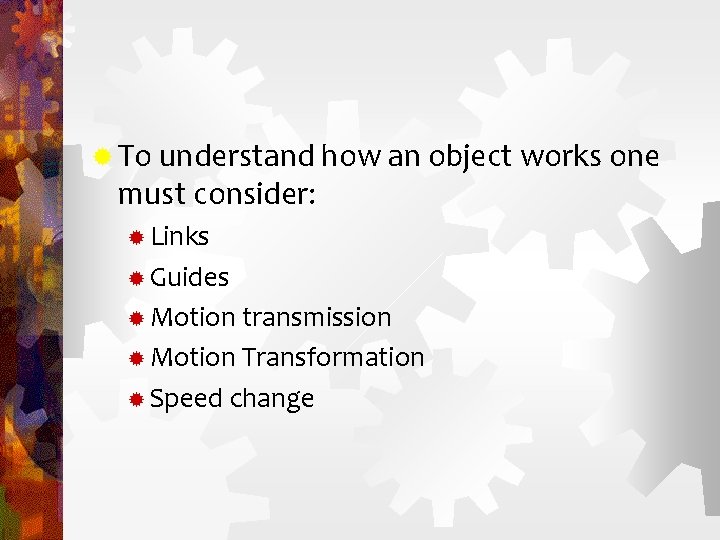 To understand how an object works one must consider:

Links

Guides

Motion transmission

Motion Transformation

Speed change